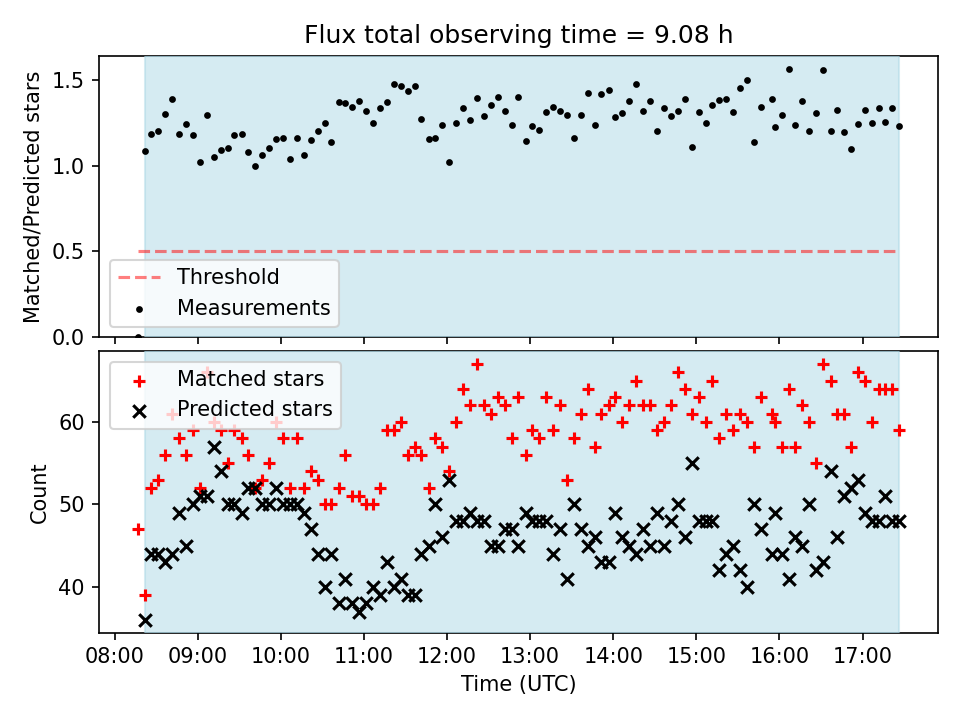 Flux total observing time = 9.08 h

Matched/Predicted stars

1.5
1.0
0.5
0.0

Threshold
Measurements

Matched stars
Predicted stars

Count

60
50
40

08:00 09:00 10:00 11:00 12:00 13:00 14:00 15:00 16:00 17:00

Time (UTC)